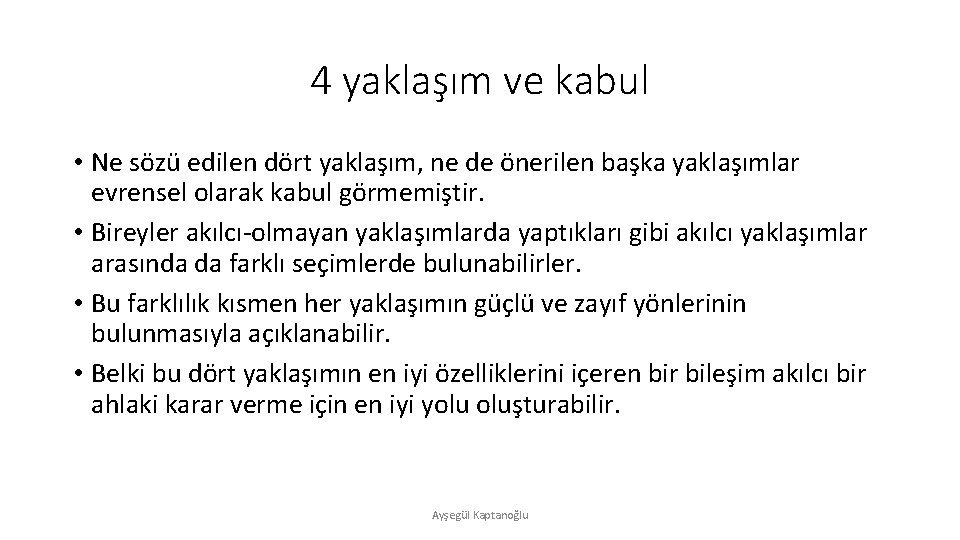 4 yaklaşım ve kabul

• Ne sözü edilen dört yaklaşım, ne de önerilen başka yaklaşımlar evrensel olarak kabul görmemiştir.
• Bireyler akılcı-olmayan yaklaşımlarda yaptıkları gibi akılcı yaklaşımlar arasında da farklı seçimlerde bulunabilirler.
• Bu farklılık kısmen her yaklaşımın güçlü ve zayıf yönlerinin bulunmasıyla açıklanabilir.
• Belki bu dört yaklaşımın en iyi özelliklerini içeren bir bileşim akılcı bir ahlaki karar verme için en iyi yolu oluşturabilir.

Ayşegül Kaptanoğlu